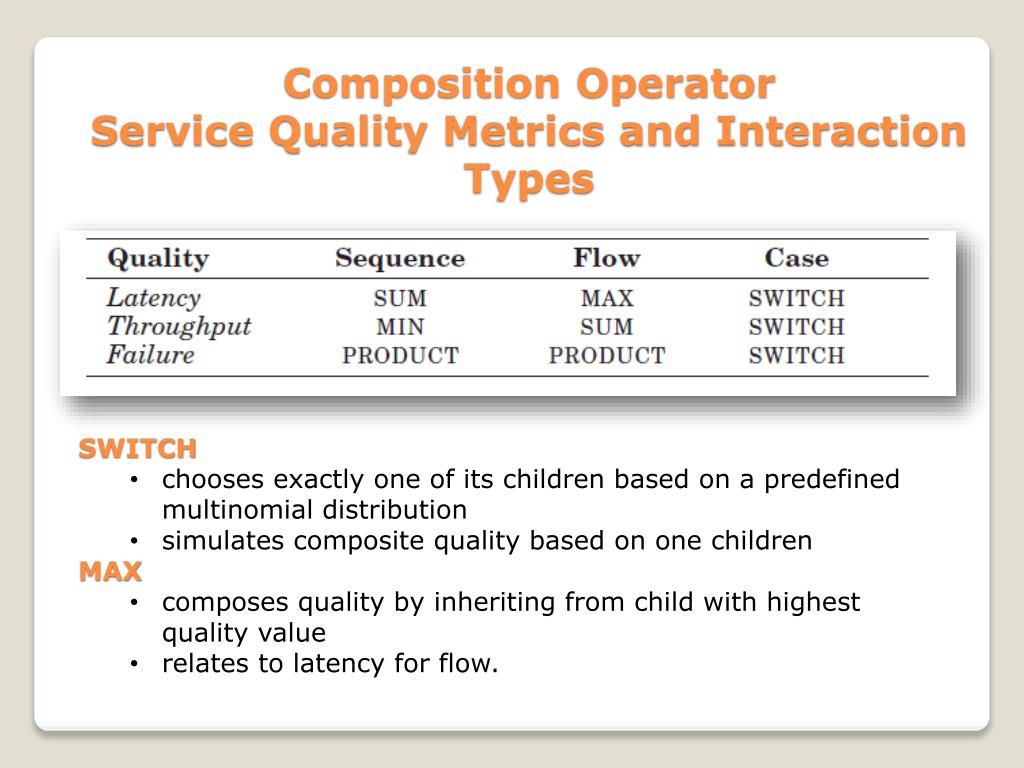 Composition Operator
Service Quality Metrics and Interaction Types

| Quality | Sequence | Flow | Case |
|---|---|---|---|
| Latency | SUM | MAX | SWITCH |
| Throughput | MIN | SUM | SWITCH |
| Failure | PRODUCT | PRODUCT | SWITCH |

SWITCH
• chooses exactly one of its children based on a predefined multinomial distribution
• simulates composite quality based on one children
MAX
• composes quality by inheriting from child with highest quality value
• relates to latency for flow.